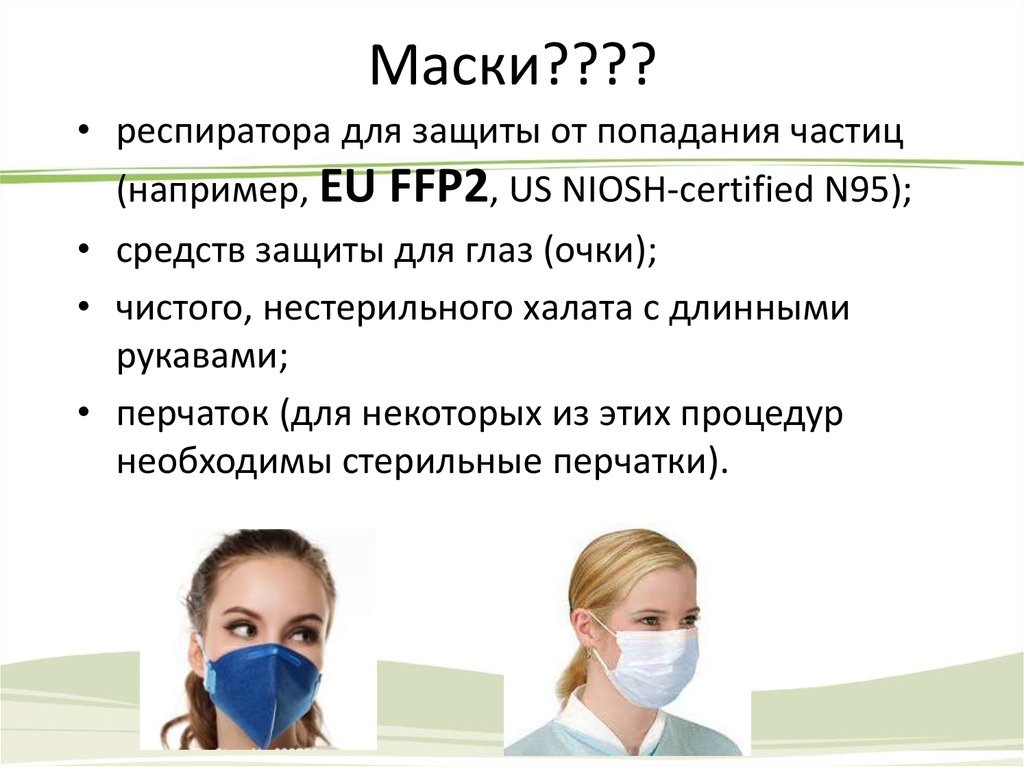 Маски????

• респиратора для защиты от попадания частиц (например, EU FFP2, US NIOSH-certified N95);
• средств защиты для глаз (очки);
• чистого, нестерильного халата с длинными рукавами;
• перчаток (для некоторых из этих процедур необходимы стерильные перчатки).